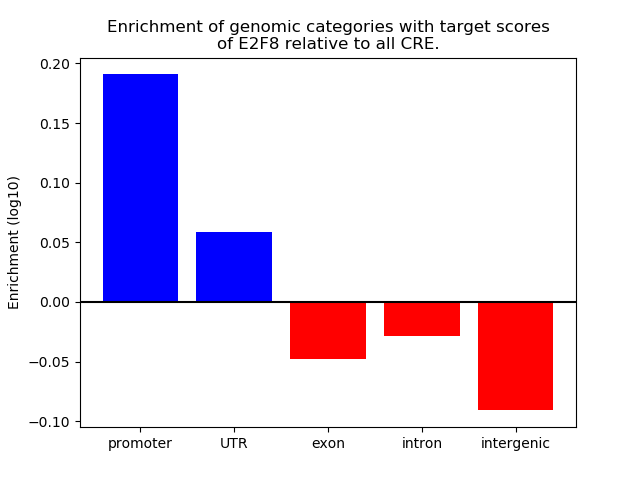 Enrichment of genomic categories with target scores of E2F8 relative to all CRE.

Enrichment (log10)

0.20
0.15
0.10
0.05
0.00
−0.05
−0.10

promoter
UTR
exon
intron
intergenic